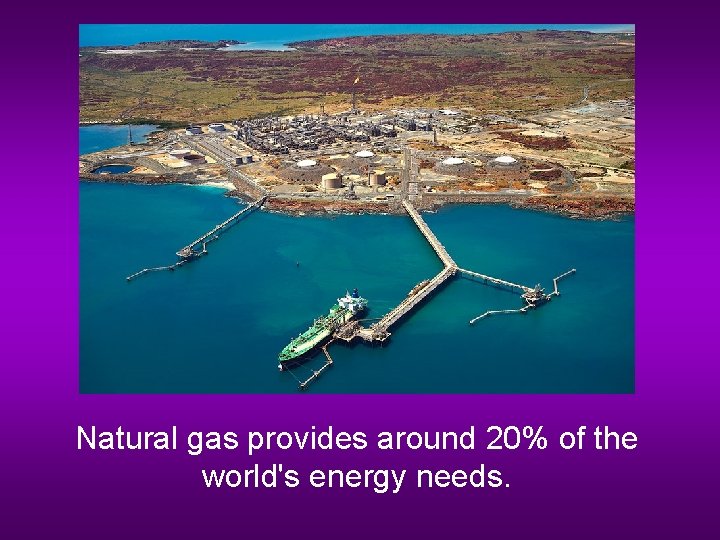 Natural gas provides around 20% of the world's energy needs.